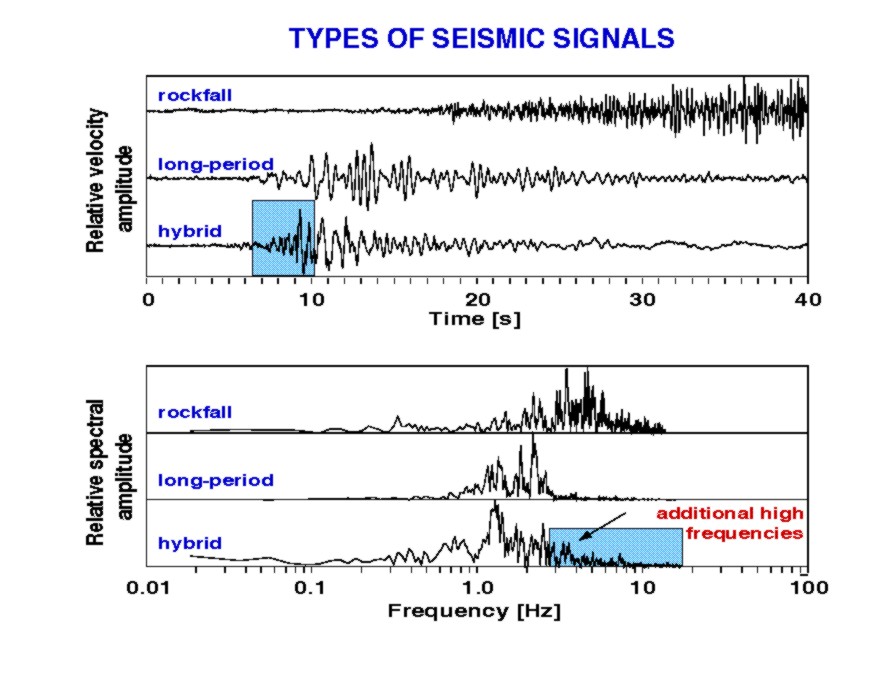 TYPES OF SEISMIC SIGNALS

Relative velocity amplitude

rockfall

long-period

hybrid

0 10 20 30 40

Time [s]

Relative spectral amplitude

rockfall

long-period

hybrid

additional high frequencies

0.01 0.1 1.0 10 100

Frequency [Hz]